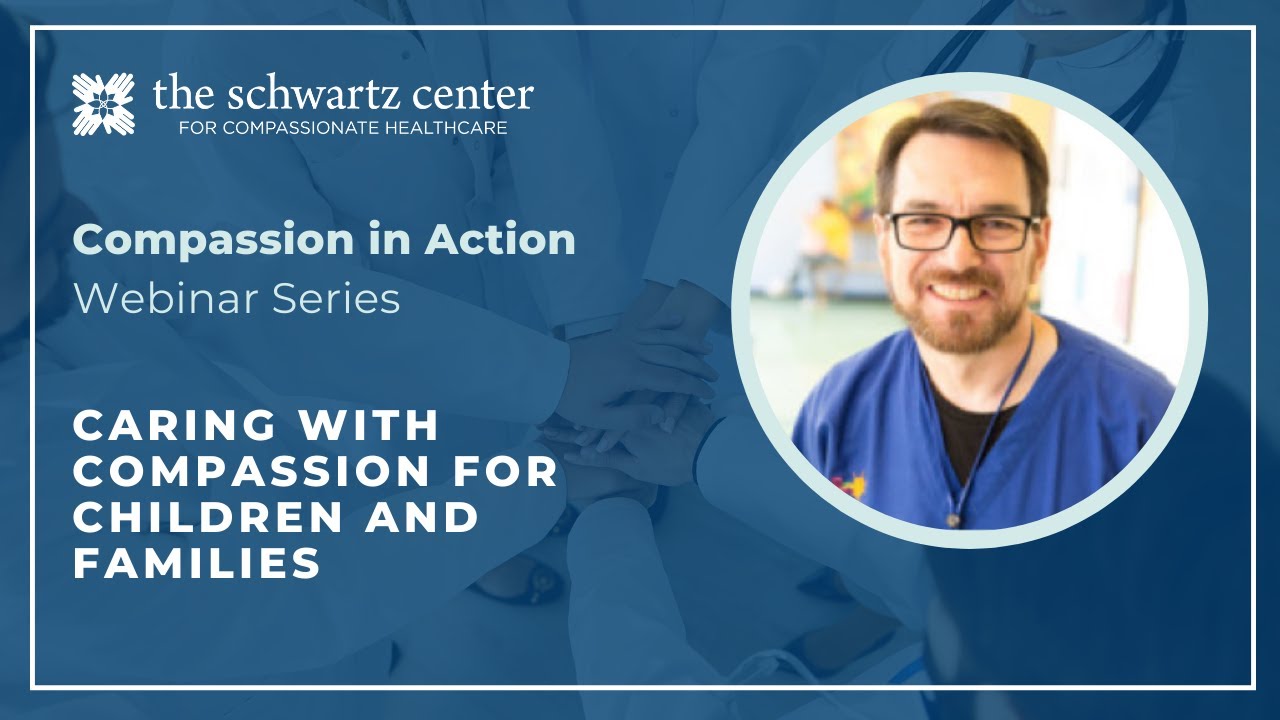 the schwartz center
FOR COMPASSIONATE HEALTHCARE

Compassion in Action
Webinar Series

CARING WITH COMPASSION FOR CHILDREN AND FAMILIES